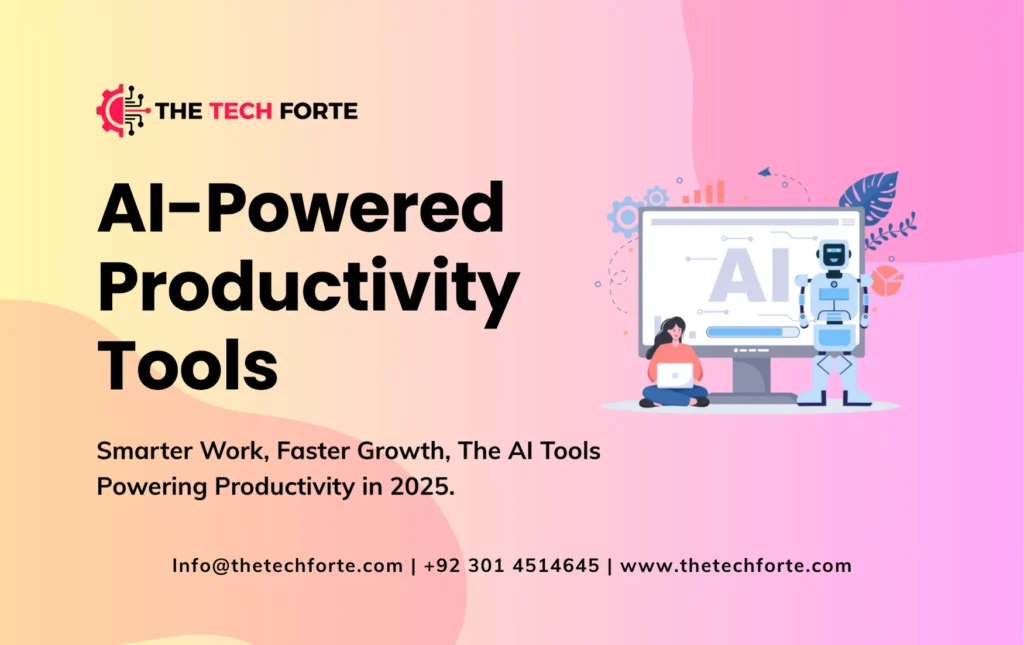 THE TECH FORTE

AI-Powered Productivity Tools

AI

Smarter Work, Faster Growth, The AI Tools Powering Productivity in 2025.

Info@thetechforte.com | +92 301 4514645 | www.thetechforte.com